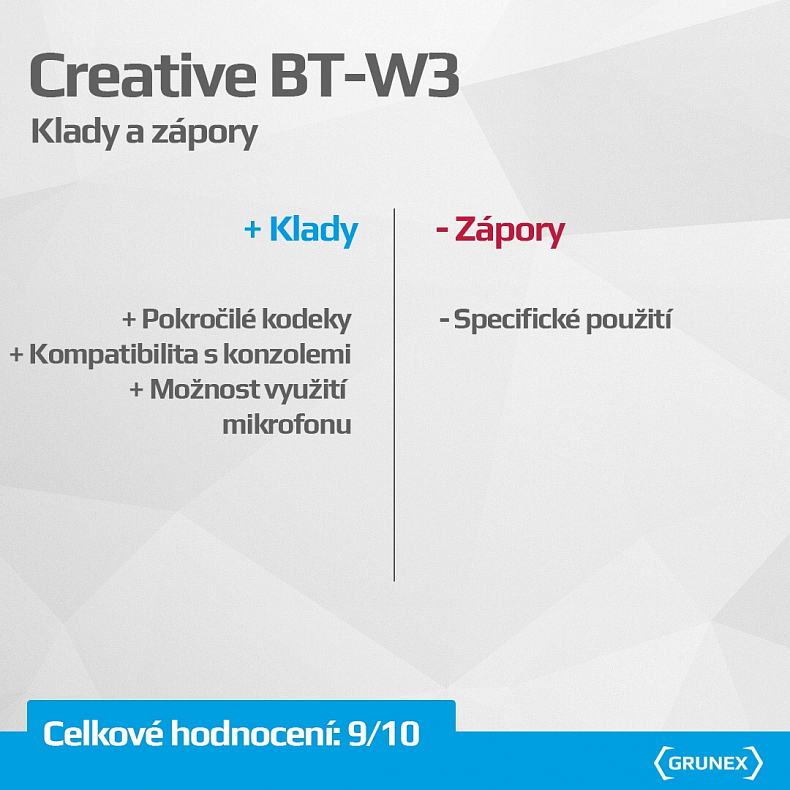 Creative BT-W3

Klady a zápory

+ Klady

+ Pokročilé kodeky
+ Kompatibilita s konzolemi
+ Možnost využití mikrofonu

- Zápory

- Specifické použití

Celkové hodnocení: 9/10

GRUNEX